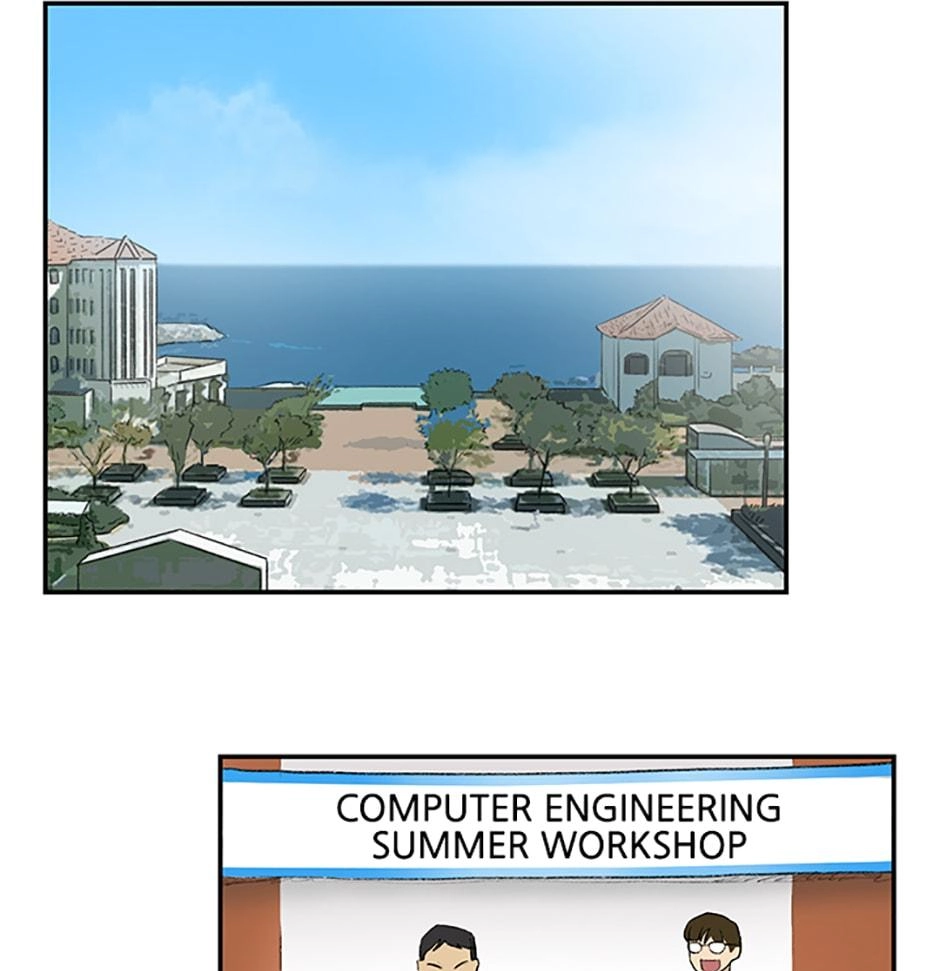 COMPUTER ENGINEERING
SUMMER WORKSHOP